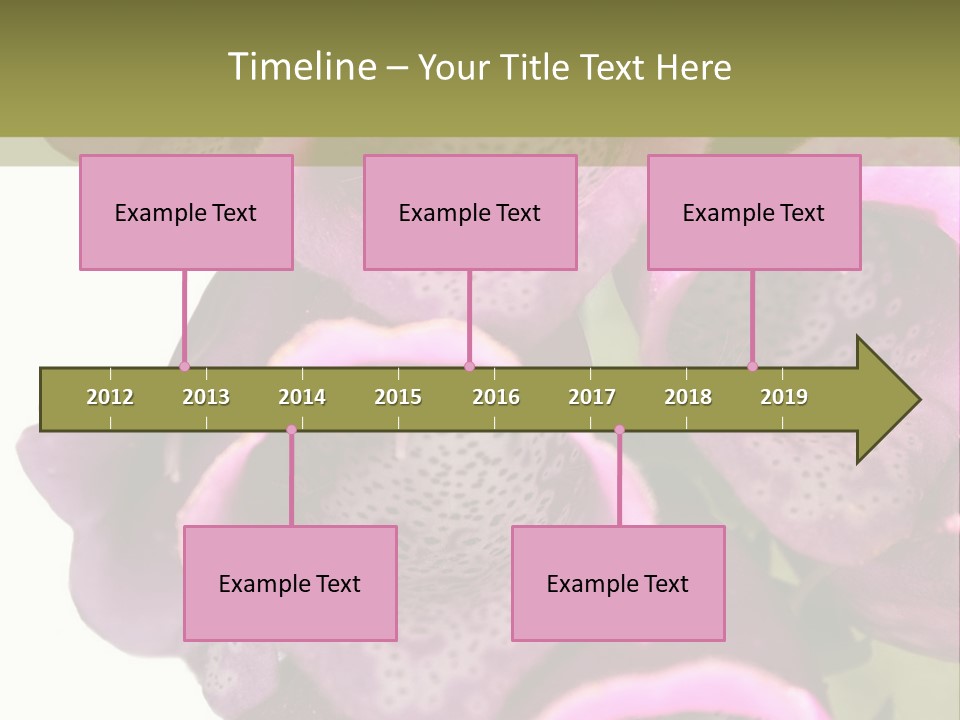 Timeline – Your Title Text Here

Example Text

Example Text

Example Text

2012 2013 2014 2015 2016 2017 2018 2019

Example Text

Example Text